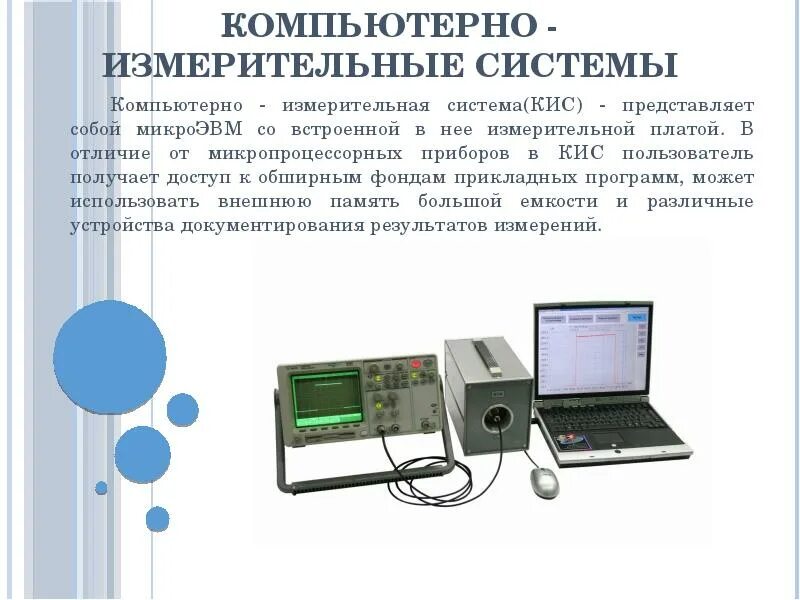 КОМПЬЮТЕРНО - ИЗМЕРИТЕЛЬНЫЕ СИСТЕМЫ

Компьютерно - измерительная система(КИС) - представляет собой микроЭВМ со встроенной в нее измерительной платой. В отличие от микропроцессорных приборов в КИС пользователь получает доступ к обширным фондам прикладных программ, может использовать внешнюю память большой емкости и различные устройства документирования результатов измерений.